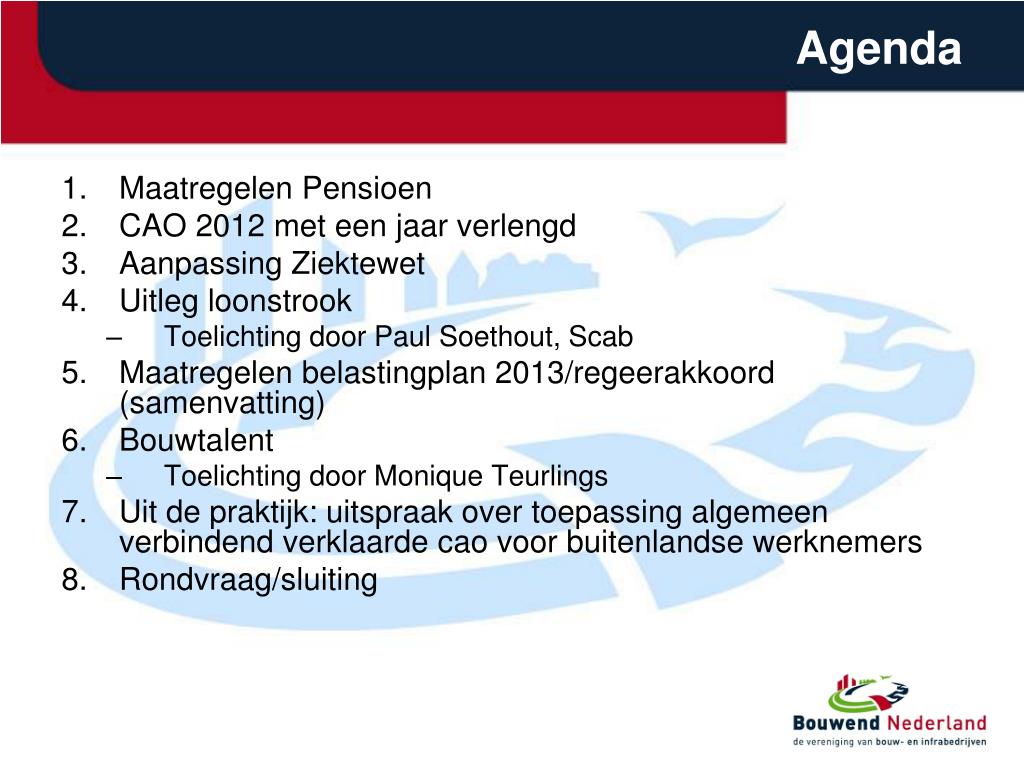 Agenda

1. Maatregelen Pensioen
2. CAO 2012 met een jaar verlengd
3. Aanpassing Ziektewet
4. Uitleg loonstrook
– Toelichting door Paul Soethout, Scab
5. Maatregelen belastingplan 2013/regeerakkoord (samenvatting)
6. Bouwtalent
– Toelichting door Monique Teurlings
7. Uit de praktijk: uitspraak over toepassing algemeen verbindend verklaarde cao voor buitenlandse werknemers
8. Rondvraag/sluiting

Bouwend Nederland
de vereniging van bouw- en infrabedrijven